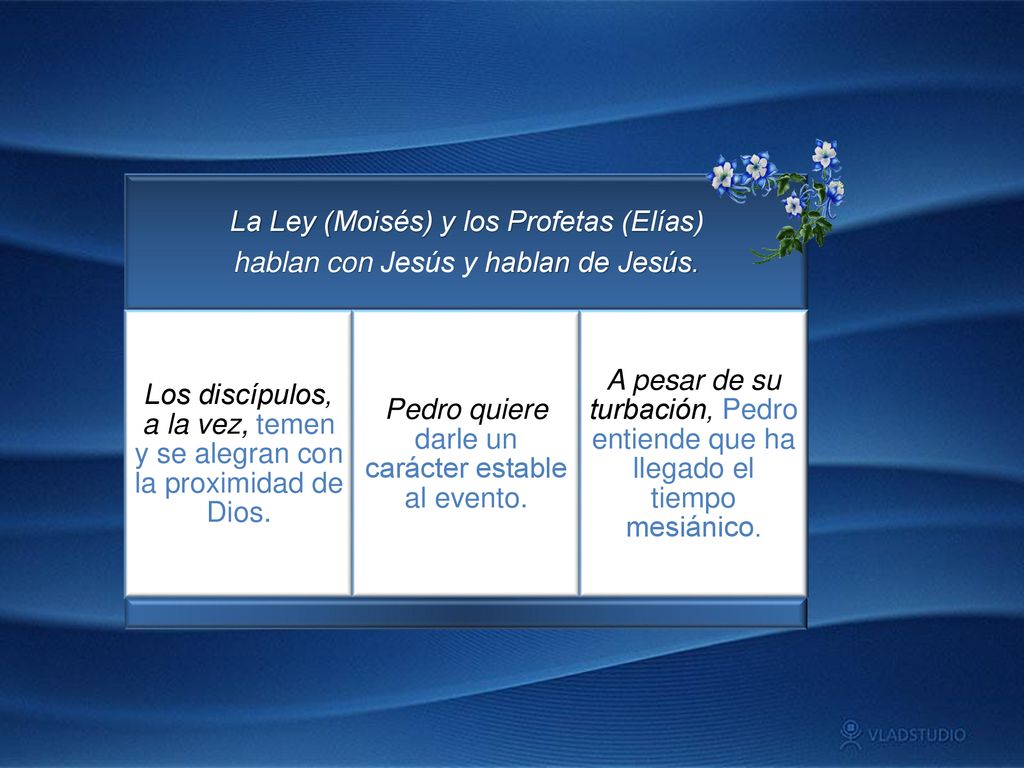 La Ley (Moisés) y los Profetas (Elías) hablan con Jesús y hablan de Jesús.

Los discípulos, a la vez, temen y se alegran con la proximidad de Dios.

Pedro quiere darle un carácter estable al evento.

A pesar de su turbación, Pedro entiende que ha llegado el tiempo mesiánico.

VLADSTUDIO